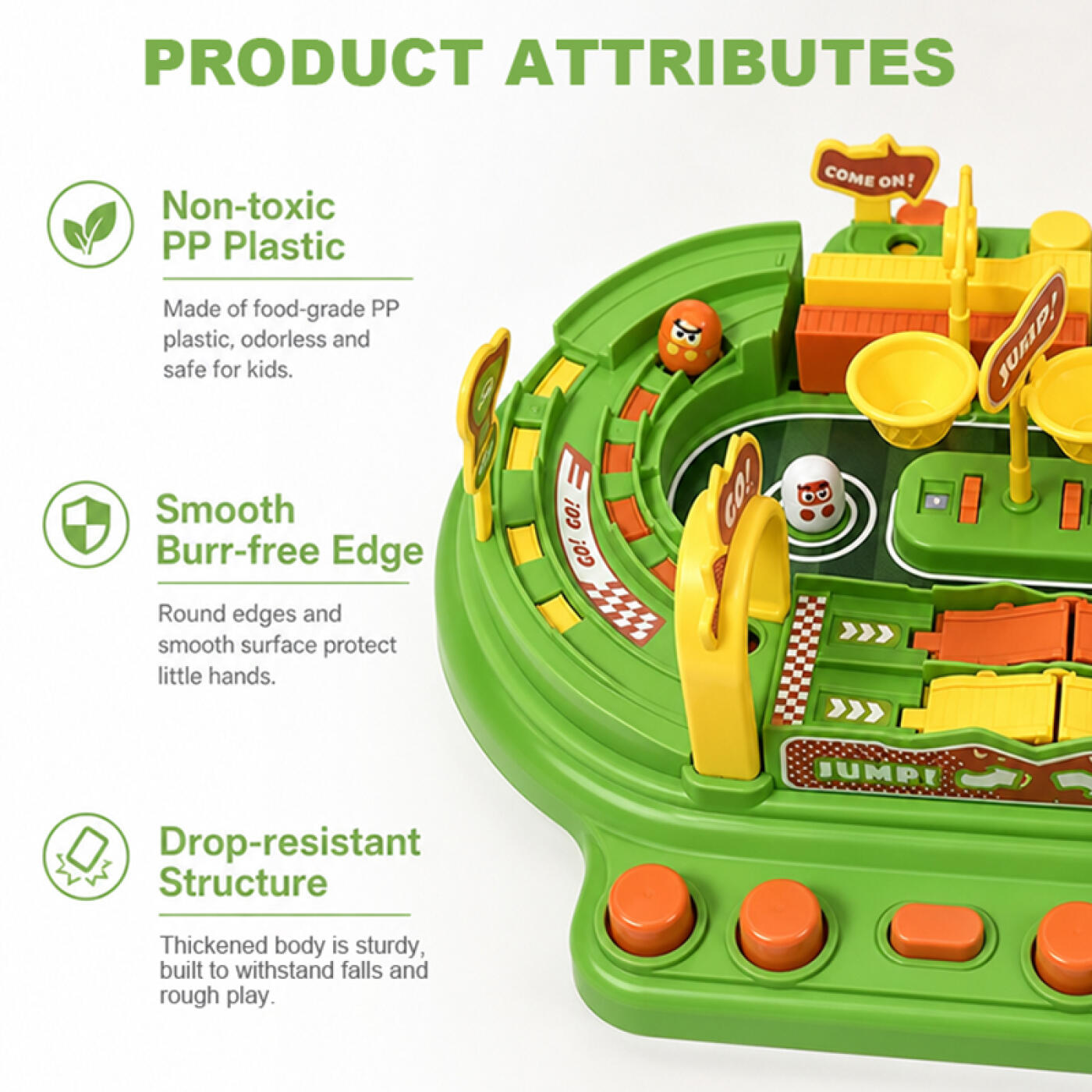 PRODUCT ATTRIBUTES

Non-toxic PP Plastic

Made of food-grade PP plastic, odorless and safe for kids.

Smooth Burr-free Edge

Round edges and smooth surface protect little hands.

Drop-resistant Structure

Thickened body is sturdy, built to withstand falls and rough play.

COME ON!

JUMP!

GO!

GO! GO!

JUMP!